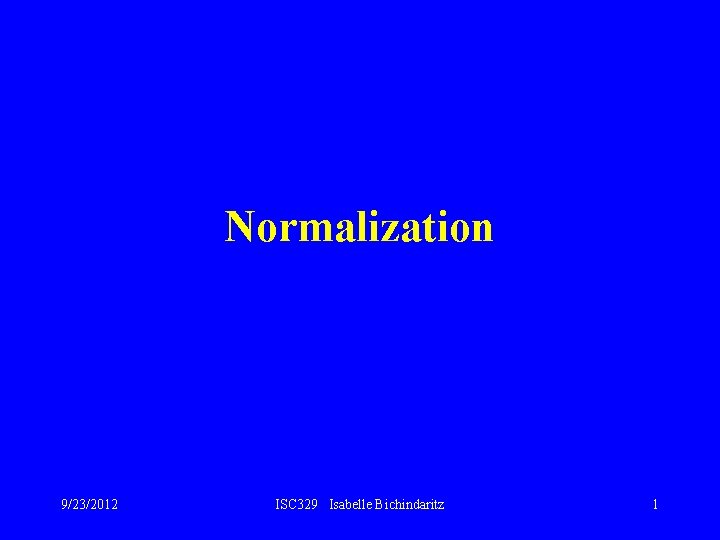 Normalization

9/23/2012

ISC329 Isabelle Bichindaritz

1